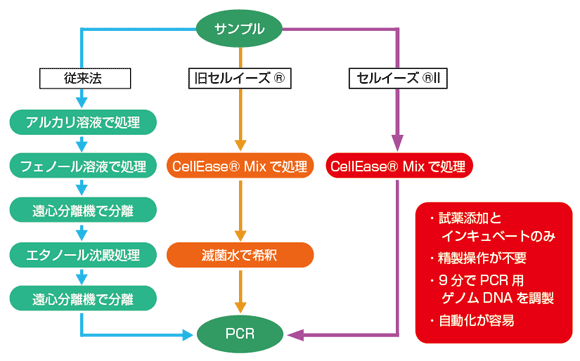 サンプル

従来法

アルカリ溶液で処理

フェノール溶液で処理

遠心分離機で分離

エタノール沈殿処理

遠心分離機で分離

旧セルイーズ ®

CellEase® Mix で処理

滅菌水で希釈

セルイーズ ®II

CellEase® Mix で処理

・試薬添加と インキュベートのみ
・精製操作が不要
・9 分で PCR 用 ゲノム DNA を調製
・自動化が容易

PCR